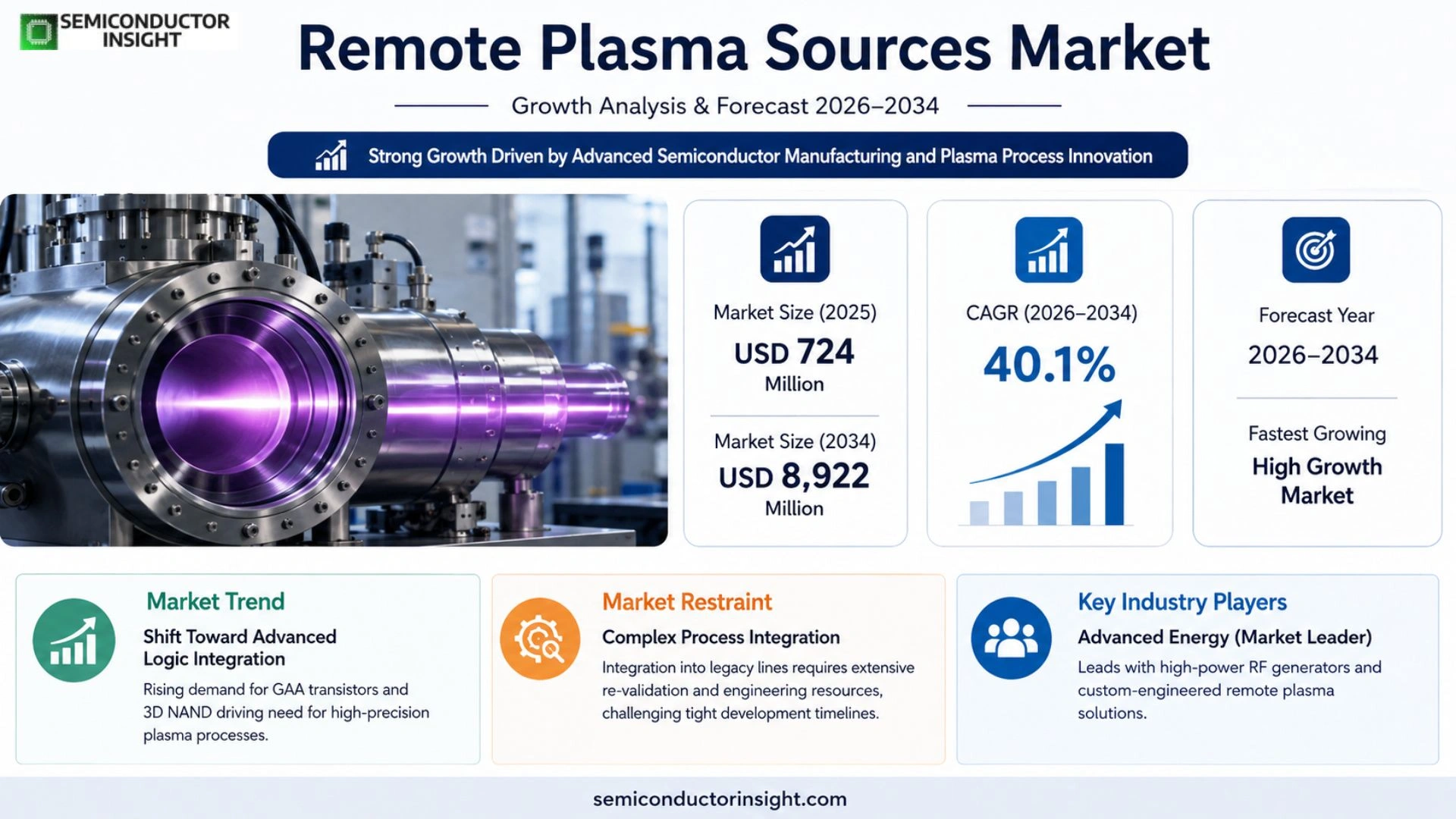 SEMICONDUCTOR INSIGHT

Remote Plasma Sources Market

Growth Analysis & Forecast 2026–2034

Strong Growth Driven by Advanced Semiconductor Manufacturing and Plasma Process Innovation

Market Size (2025)
USD 724 Million

Market Size (2034)
USD 8,922 Million

CAGR (2026–2034)
40.1%

Forecast Year
2026–2034

Fastest Growing
High Growth Market

Market Trend
Shift Toward Advanced Logic Integration
Rising demand for GAA transistors and 3D NAND driving need for high-precision plasma processes.

Market Restraint
Complex Process Integration
Integration into legacy lines requires extensive re-validation and engineering resources, challenging tight development timelines.

Key Industry Players
Advanced Energy (Market Leader)
Leads with high-power RF generators and custom-engineered remote plasma solutions.

semiconductorinsight.com